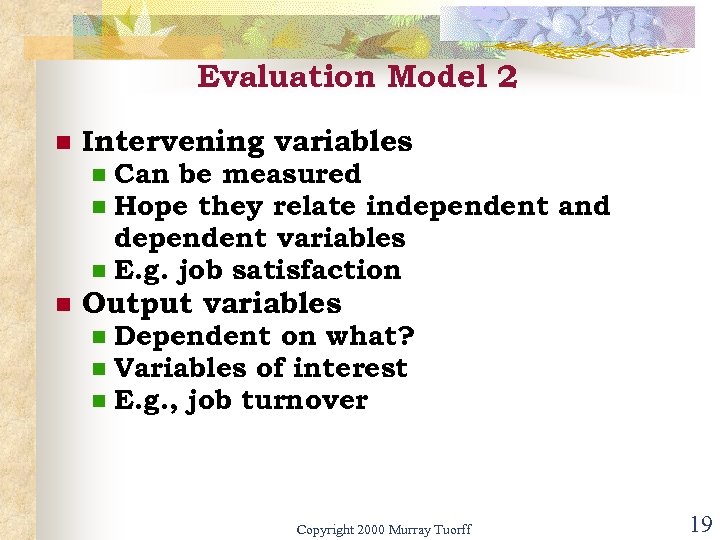 Evaluation Model 2

- Intervening variables
  - Can be measured
  - Hope they relate independent and dependent variables
  - E.g. job satisfaction
- Output variables
  - Dependent on what?
  - Variables of interest
  - E.g., job turnover

Copyright 2000 Murray Tuorff

19